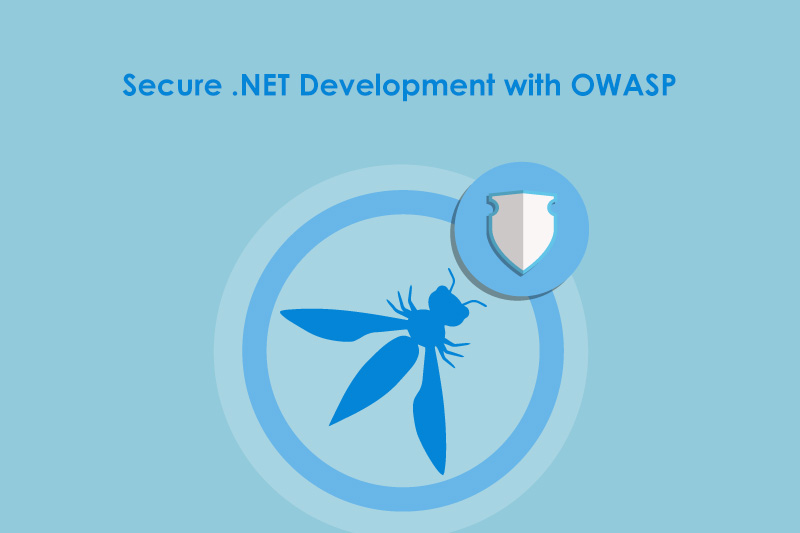 Secure .NET Development with OWASP